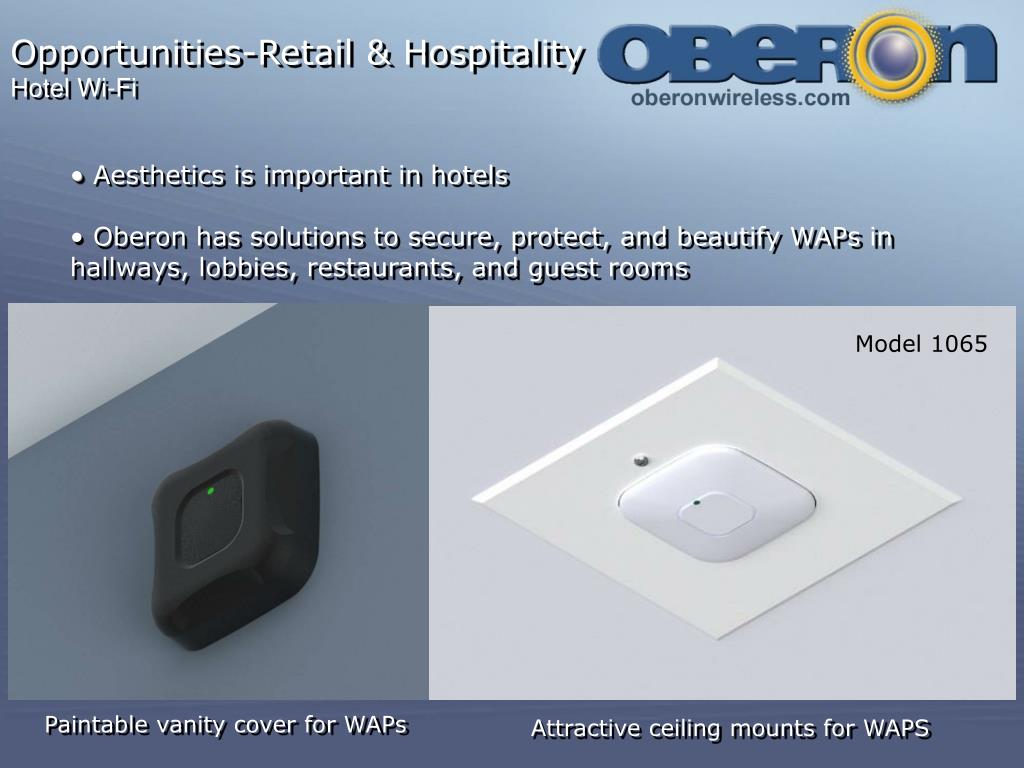 Opportunities-Retail & Hospitality
Hotel Wi-Fi

OBERON
oberonwireless.com

• Aesthetics is important in hotels

• Oberon has solutions to secure, protect, and beautify WAPs in hallways, lobbies, restaurants, and guest rooms

Model 1065

Paintable vanity cover for WAPs

Attractive ceiling mounts for WAPS